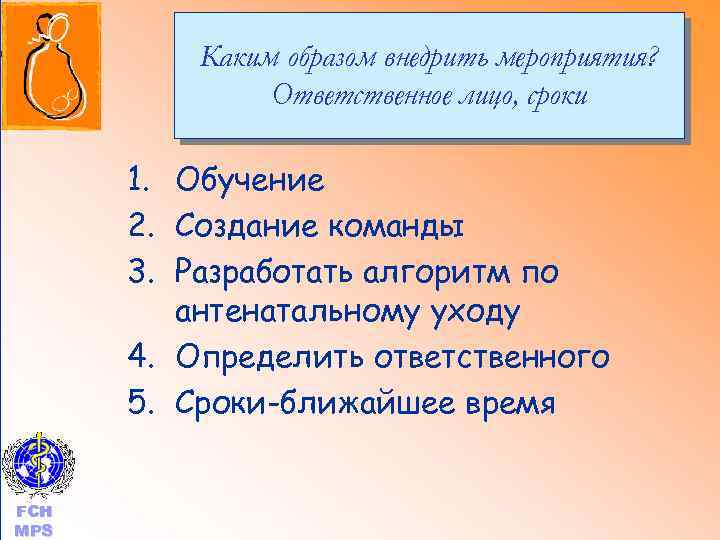 Каким образом внедрить мероприятия? Ответственное лицо, сроки

1. Обучение
2. Создание команды
3. Разработать алгоритм по антенатальному уходу
4. Определить ответственного
5. Сроки-ближайшее время

FCH
MPS